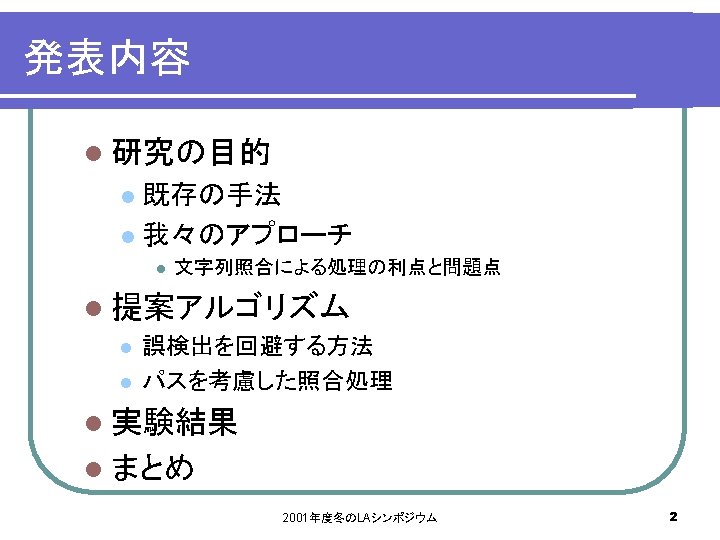 発表内容

研究の目的

既存の手法

我々のアプローチ

文字列照合による処理の利点と問題点

提案アルゴリズム

誤検出を回避する方法

パスを考慮した照合処理

実験結果

まとめ

2001年度冬のLAシンポジウム

2